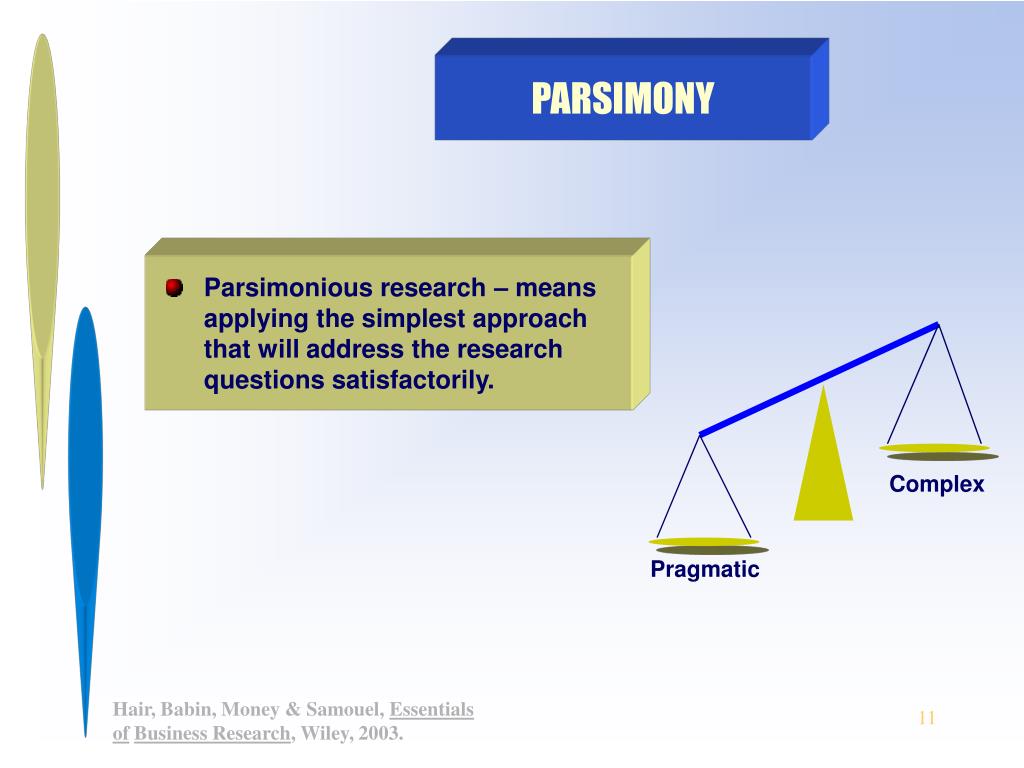 PARSIMONY

Parsimonious research – means applying the simplest approach that will address the research questions satisfactorily.

Complex

Pragmatic

Hair, Babin, Money & Samouel, Essentials of Business Research, Wiley, 2003.

11